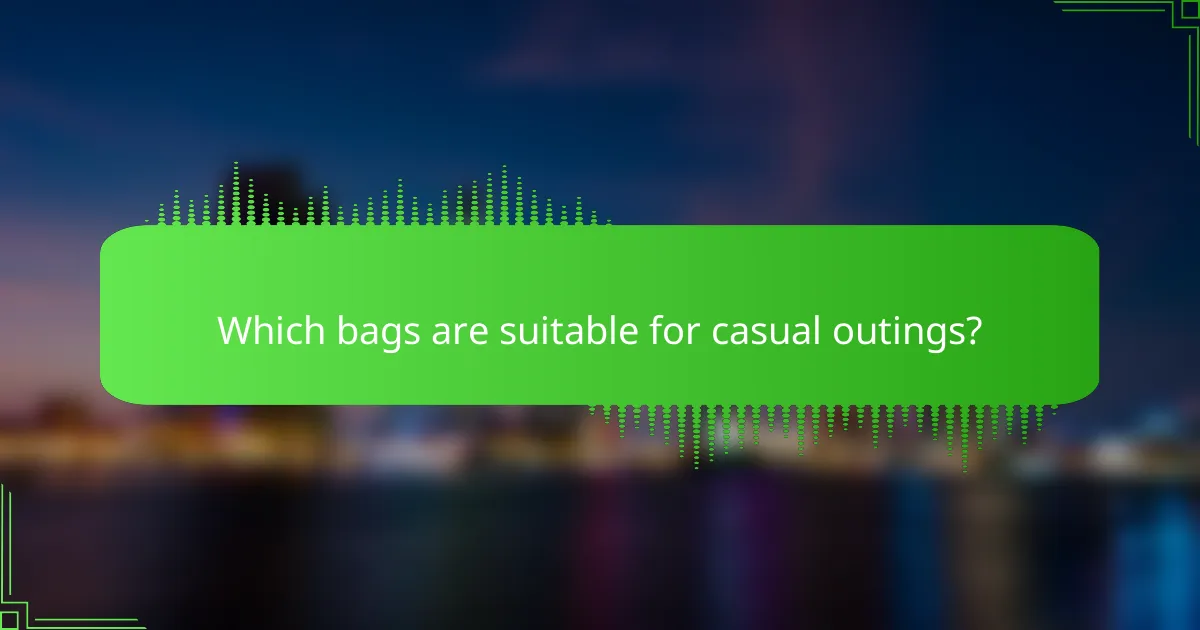 Which bags are suitable for casual outings?